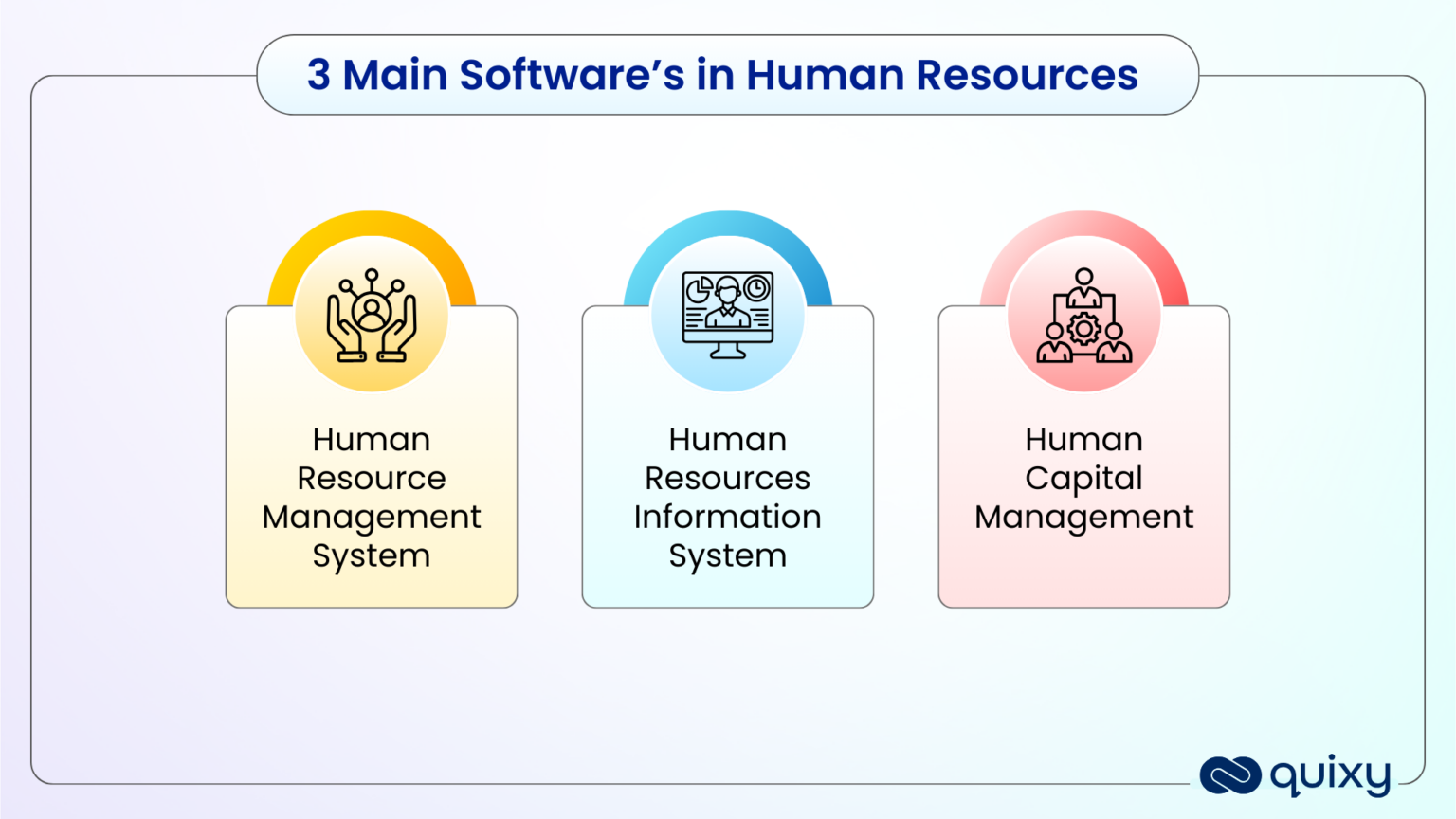 3 Main Software's in Human Resources

Human Resource Management System

Human Resources Information System

Human Capital Management

quixy